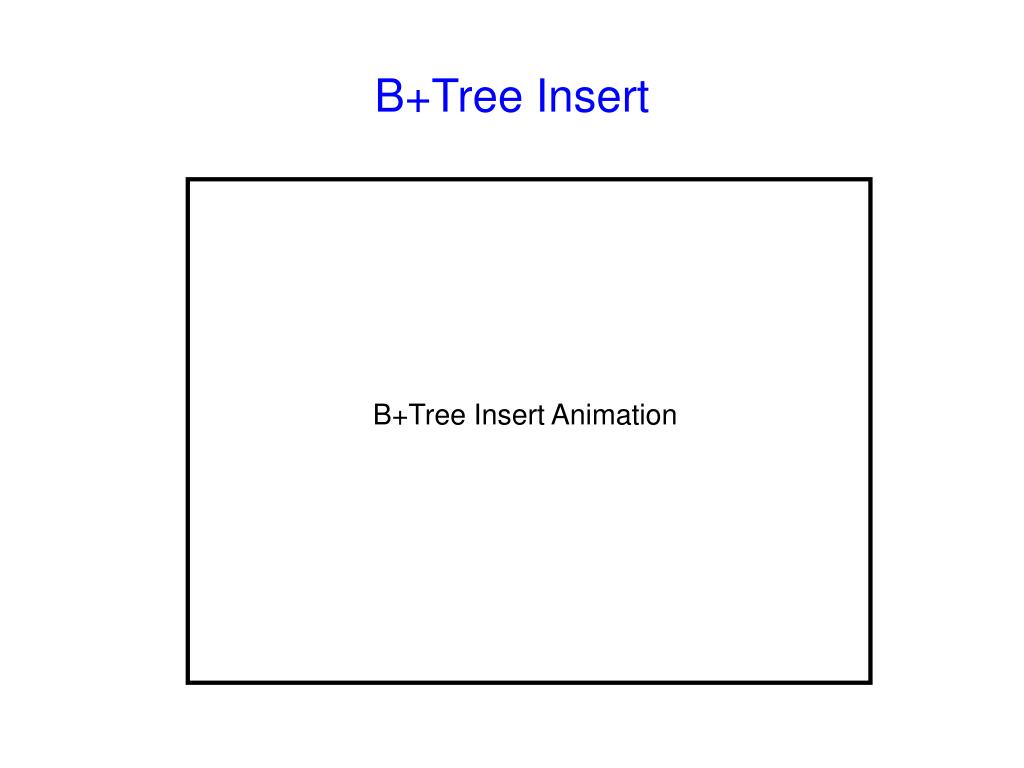 B+Tree Insert

B+Tree Insert Animation